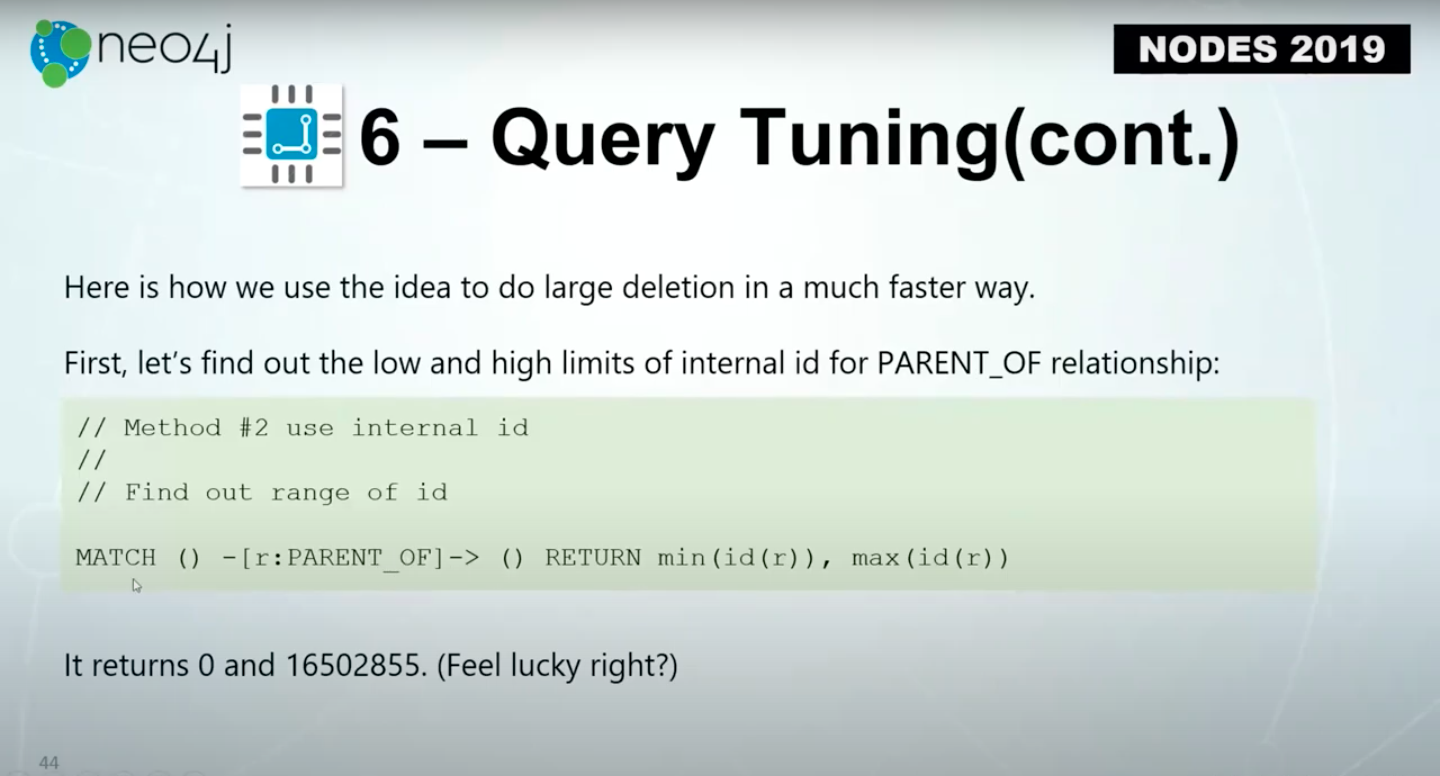 neo4j

NODES 2019

6 – Query Tuning(cont.)

Here is how we use the idea to do large deletion in a much faster way.

First, let's find out the low and high limits of internal id for PARENT_OF relationship:

// Method #2 use internal id
//
// Find out range of id

MATCH () -[r:PARENT_OF]-> () RETURN min(id(r)), max(id(r))

It returns 0 and 16502855. (Feel lucky right?)

44